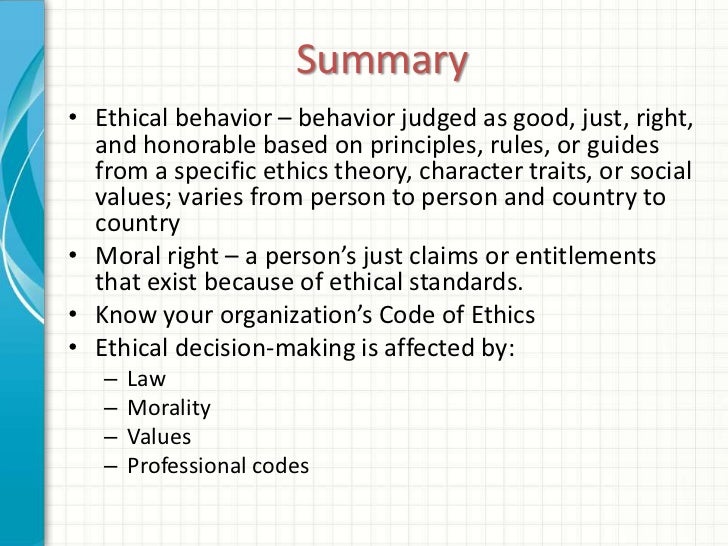 Summary

• Ethical behavior – behavior judged as good, just, right, and honorable based on principles, rules, or guides from a specific ethics theory, character traits, or social values; varies from person to person and country to country
• Moral right – a person's just claims or entitlements that exist because of ethical standards.
• Know your organization's Code of Ethics
• Ethical decision-making is affected by:
– Law
– Morality
– Values
– Professional codes